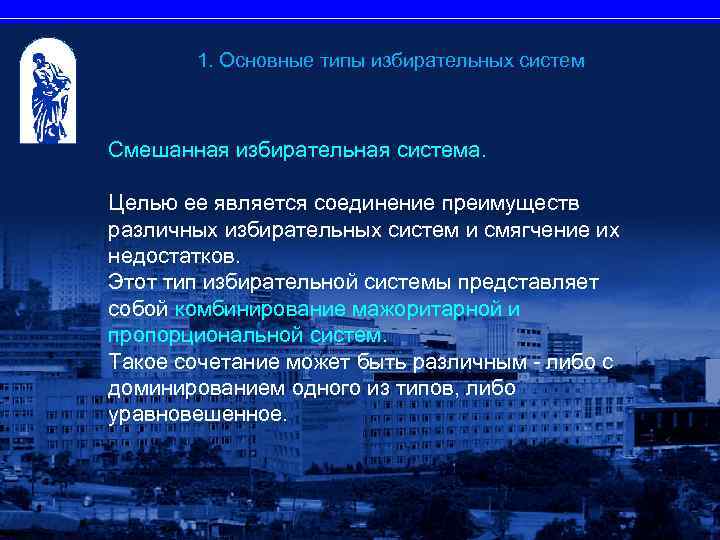 1. Основные типы избирательных систем

Смешанная избирательная система.

Целью ее является соединение преимуществ различных избирательных систем и смягчение их недостатков.
Этот тип избирательной системы представляет собой комбинирование мажоритарной и пропорциональной систем.
Такое сочетание может быть различным - либо с доминированием одного из типов, либо уравновешенное.